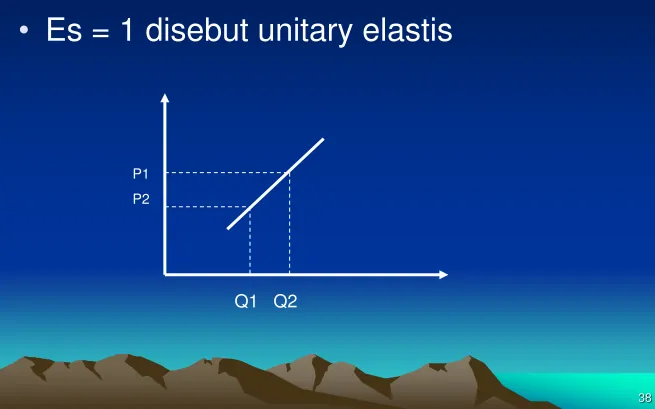 • Es = 1 disebut unitary elastis

P1
P2
Q1 Q2

38